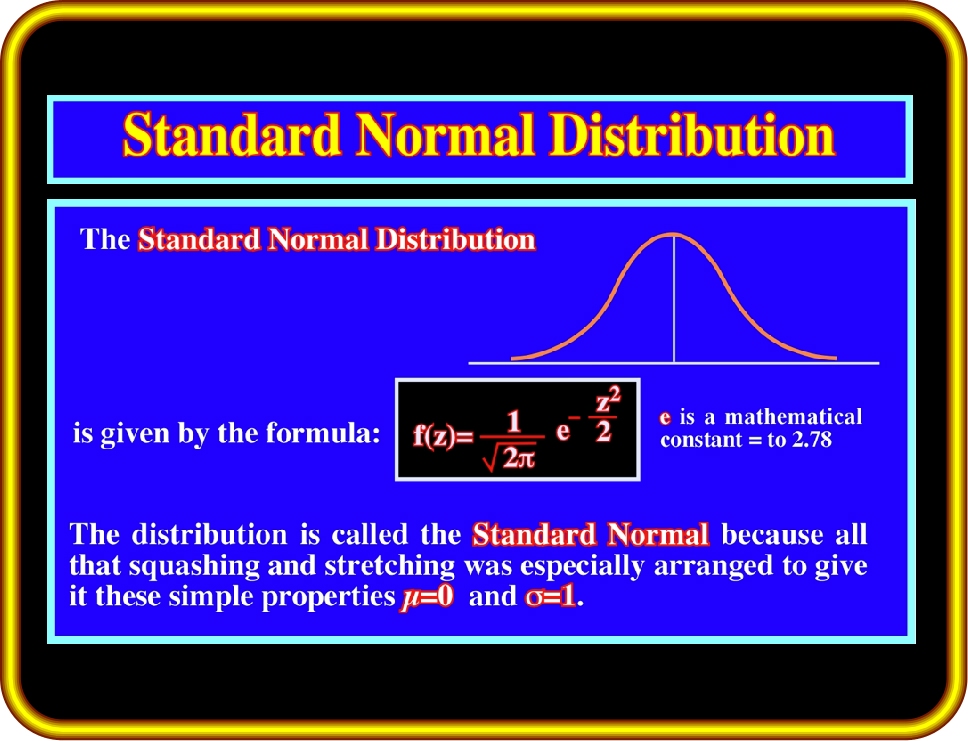 Standard Normal Distribution

The Standard Normal Distribution

is given by the formula: $f(z)=\frac{1}{\sqrt{2\pi}} e^{-\frac{z^2}{2}}$

e is a mathematical constant = to 2.78

The distribution is called the Standard Normal because all that squashing and stretching was especially arranged to give it these simple properties $\mu=0$ and $\sigma=1$.